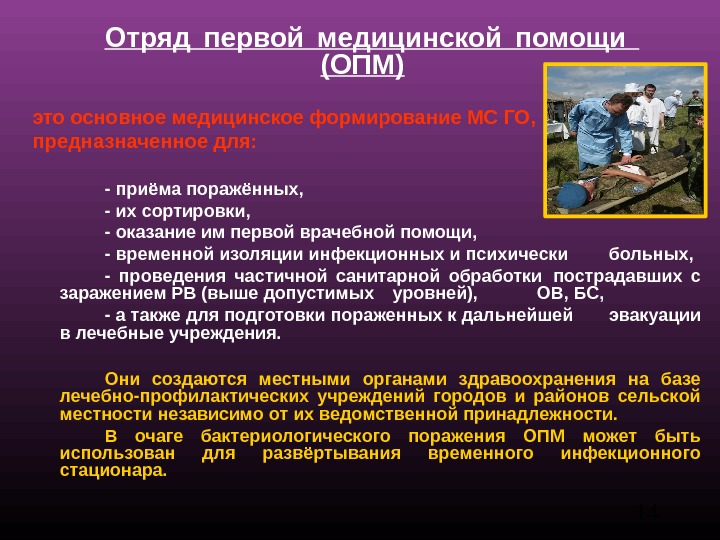 Отряд первой медицинской помощи (ОПМ)

это основное медицинское формирование МС ГО, предназначенное для:

- приёма поражённых,
- их сортировки,
- оказание им первой врачебной помощи,
- временной изоляции инфекционных и психически больных,
- проведения частичной санитарной обработки пострадавших с заражением РВ (выше допустимых уровней), ОВ, БС,
- а также для подготовки пораженных к дальнейшей эвакуации в лечебные учреждения.

Они создаются местными органами здравоохранения на базе лечебно-профилактических учреждений городов и районов сельской местности независимо от их ведомственной принадлежности.

В очаге бактериологического поражения ОПМ может быть использован для развёртывания временного инфекционного стационара.

14